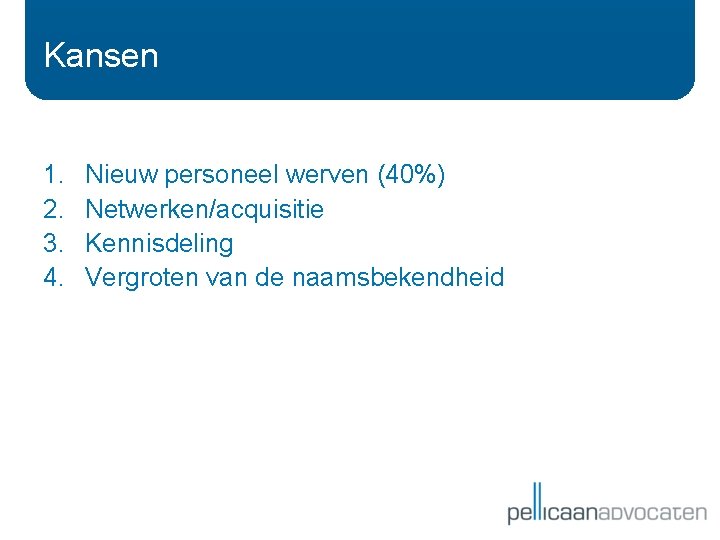 Kansen

1. Nieuw personeel werven (40%)
2. Netwerken/acquisitie
3. Kennisdeling
4. Vergroten van de naamsbekendheid

pellicaanadvocaten